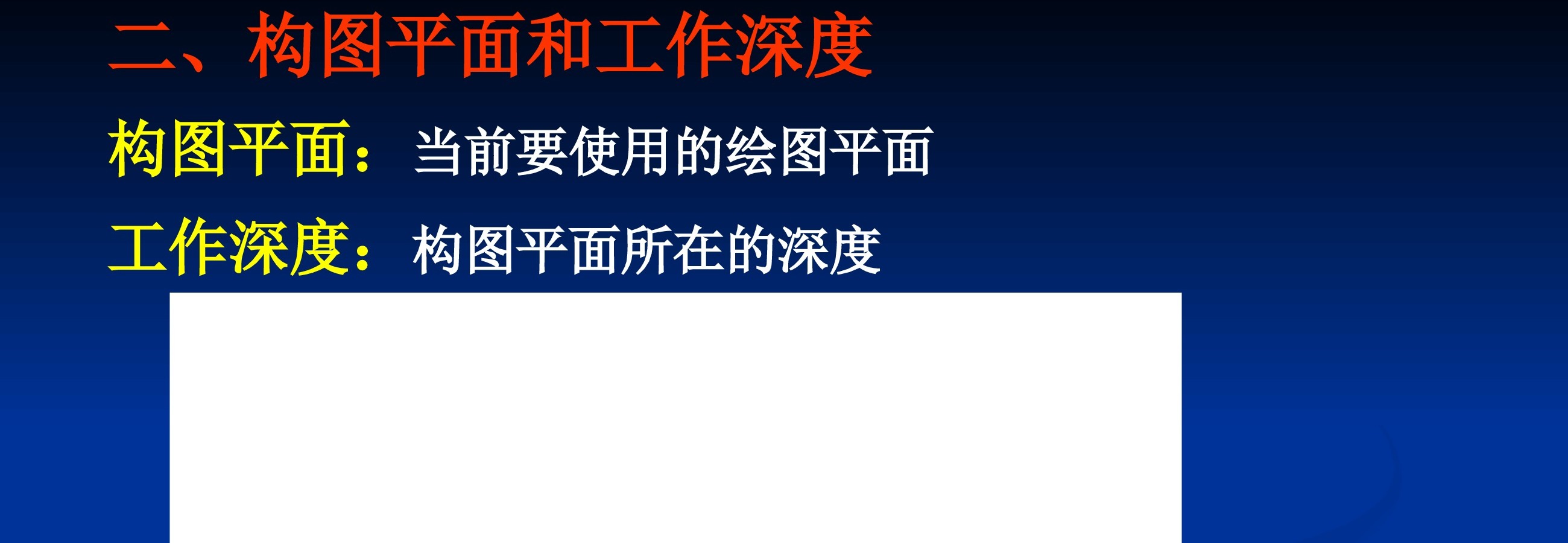 二、构图平面和工作深度

构图平面：当前要使用的绘图平面

工作深度：构图平面所在的深度